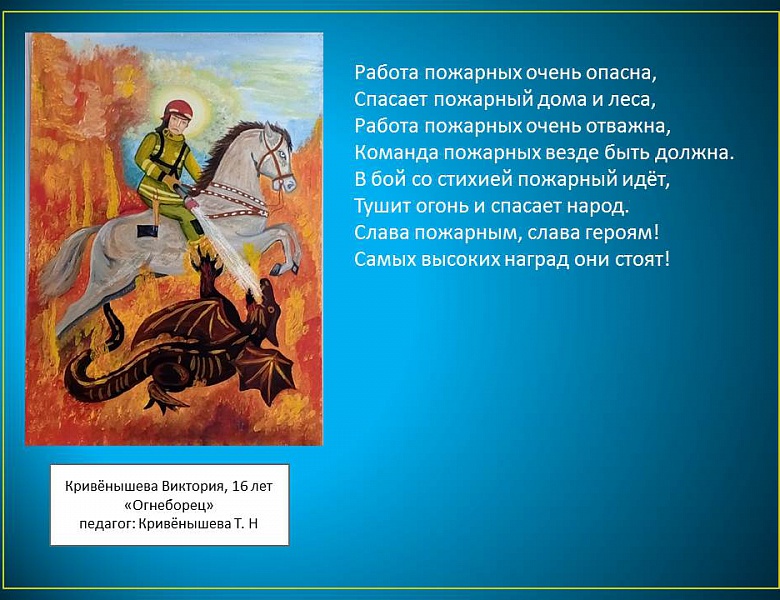 Работа пожарных очень опасна,
Спасает пожарный дома и леса,
Работа пожарных очень отважна,
Команда пожарных везде быть должна.
В бой со стихией пожарный идёт,
Тушит огонь и спасает народ.
Слава пожарным, слава героям!
Самых высоких наград они стоят!

Кривёнышева Виктория, 16 лет
«Огнеборец»
педагог: Кривёнышева Т. Н